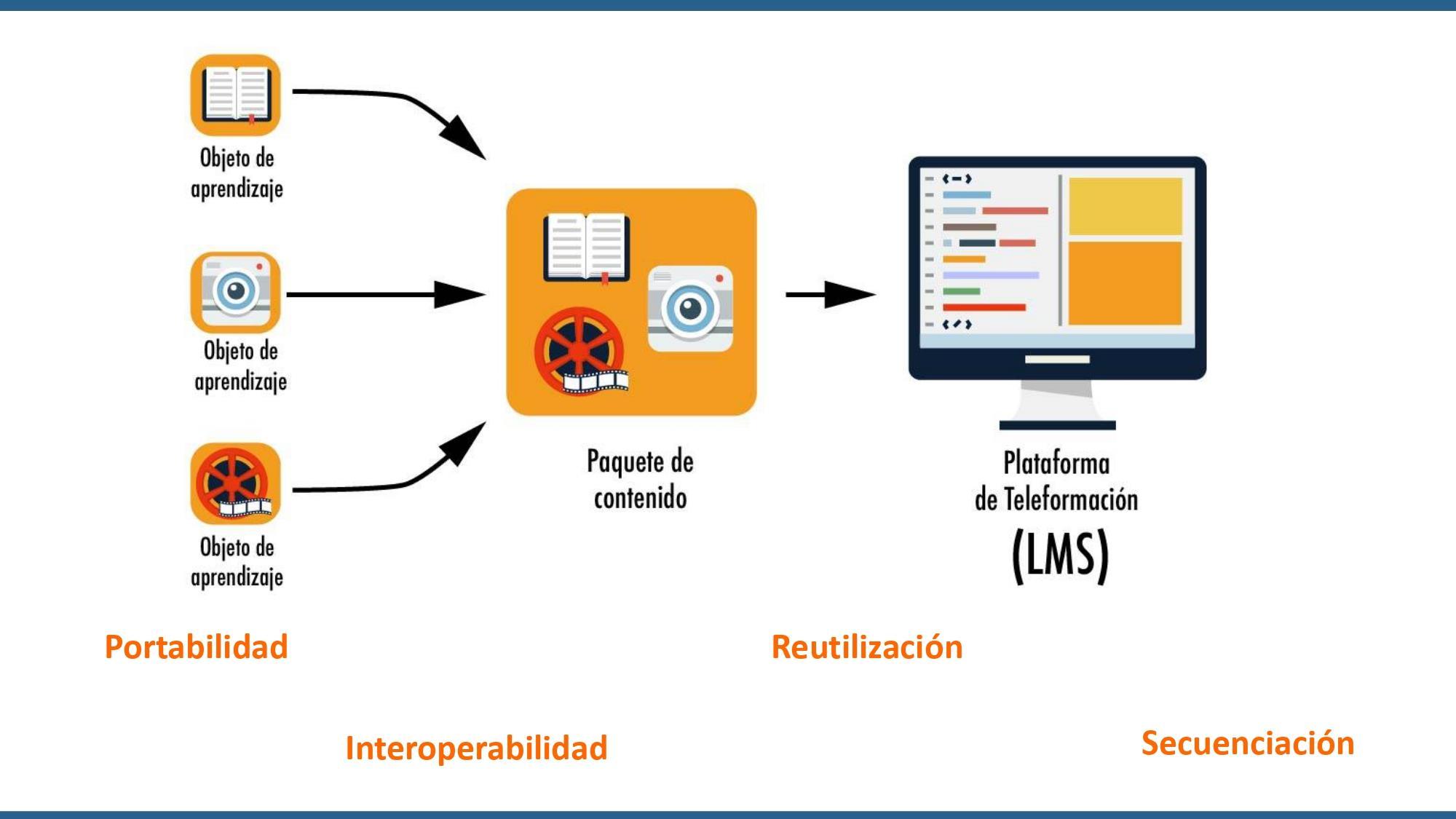 Objeto de aprendizaje

Objeto de aprendizaje

Objeto de aprendizaje

Paquete de contenido

Plataforma de Teleformación (LMS)

Portabilidad

Reutilización

Interoperabilidad

Secuenciación